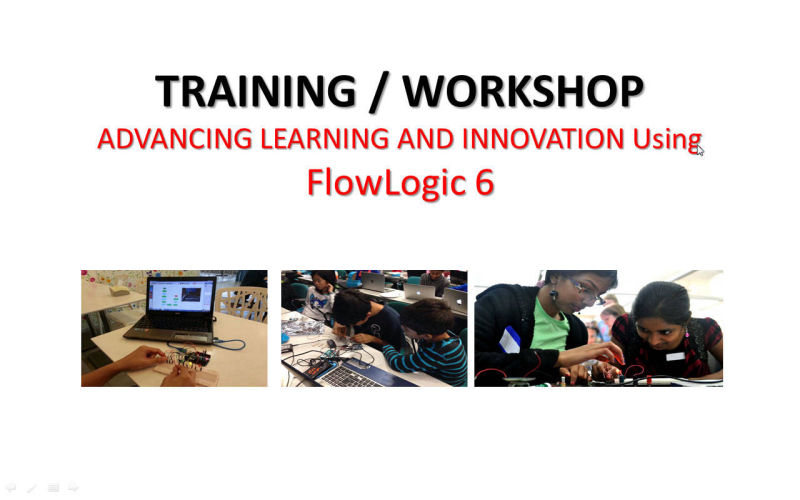 TRAINING / WORKSHOP

ADVANCING LEARNING AND INNOVATION Using FlowLogic 6